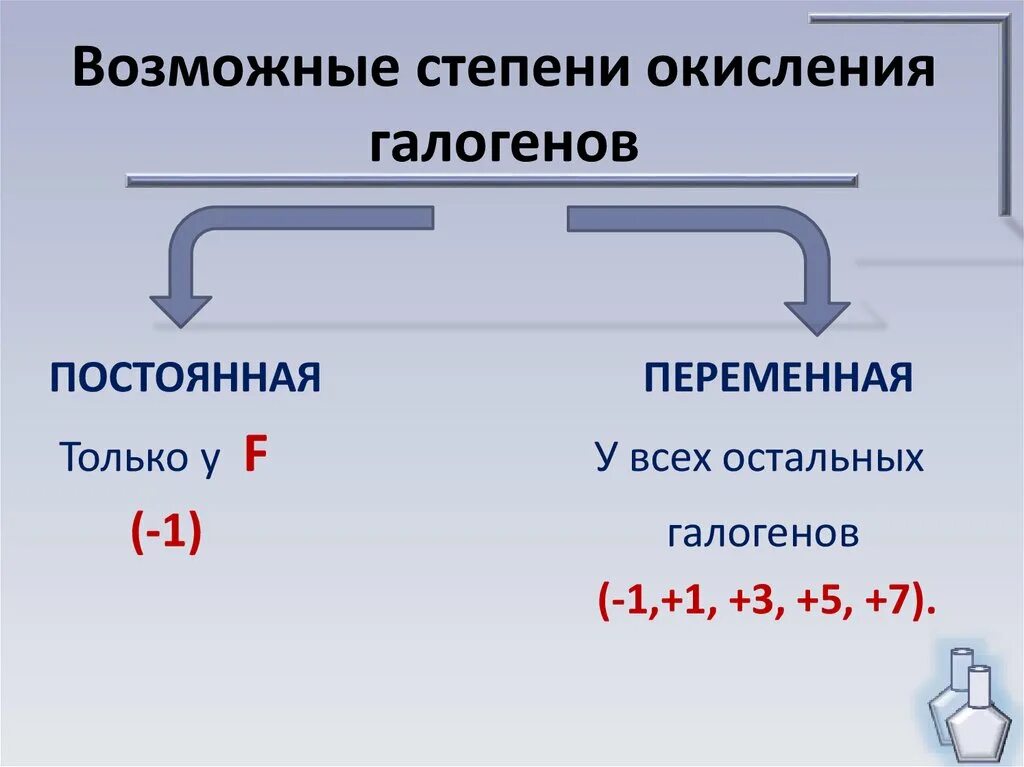 Возможные степени окисления галогенов

ПОСТОЯННАЯ

Только у F

(-1)

ПЕРЕМЕННАЯ

У всех остальных галогенов

(-1,+1, +3, +5, +7).